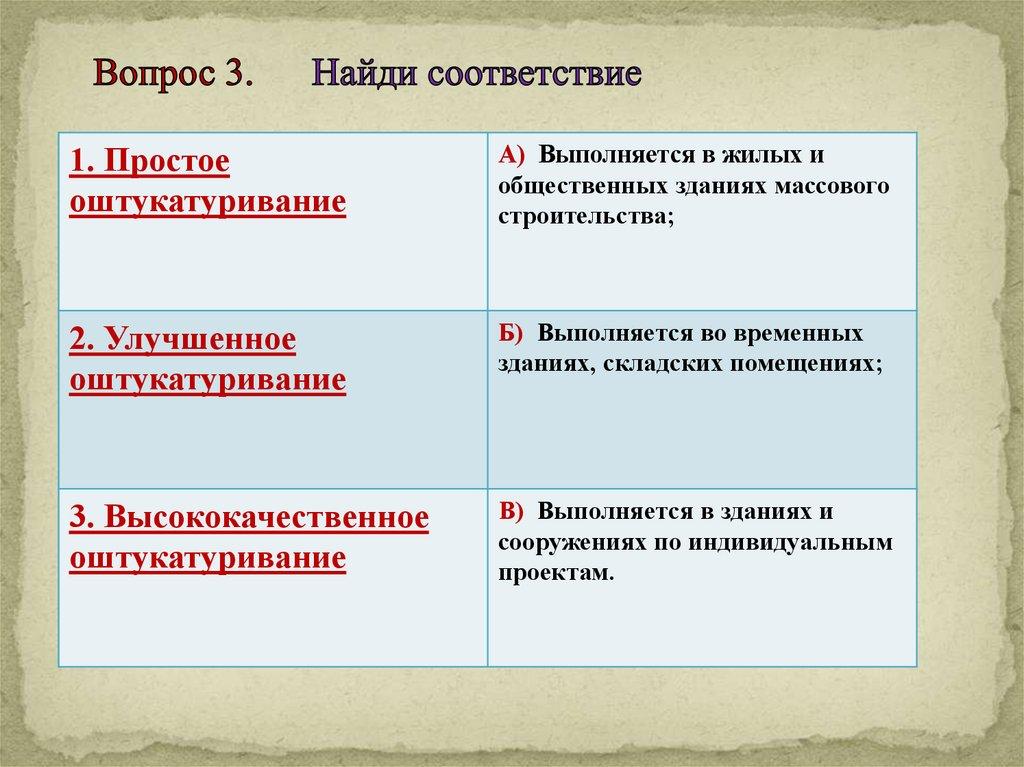 Вопрос 3. Найди соответствие

| 1. Простое оштукатуривание | А) Выполняется в жилых и общественных зданиях массового строительства; |
|---|---|
| 2. Улучшенное оштукатуривание | Б) Выполняется во временных зданиях, складских помещениях; |
| 3. Высококачественное оштукатуривание | В) Выполняется в зданиях и сооружениях по индивидуальным проектам. |